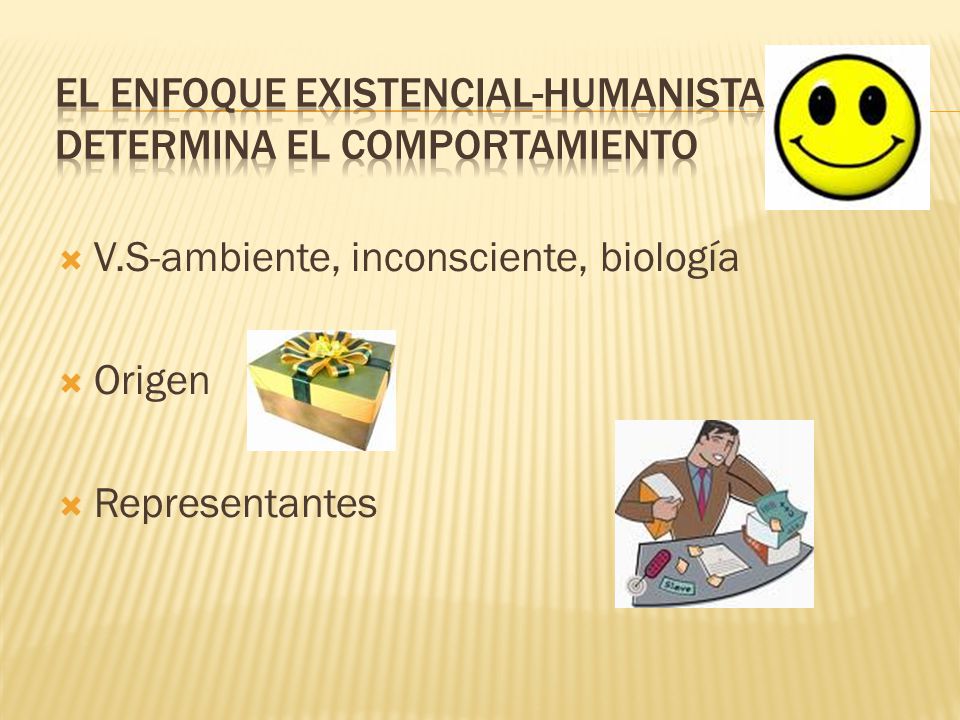 EL ENFOQUE EXISTENCIAL-HUMANISTA DETERMINA EL COMPORTAMIENTO

V.S-ambiente, inconsciente, biología

Origen

Representantes

Steve